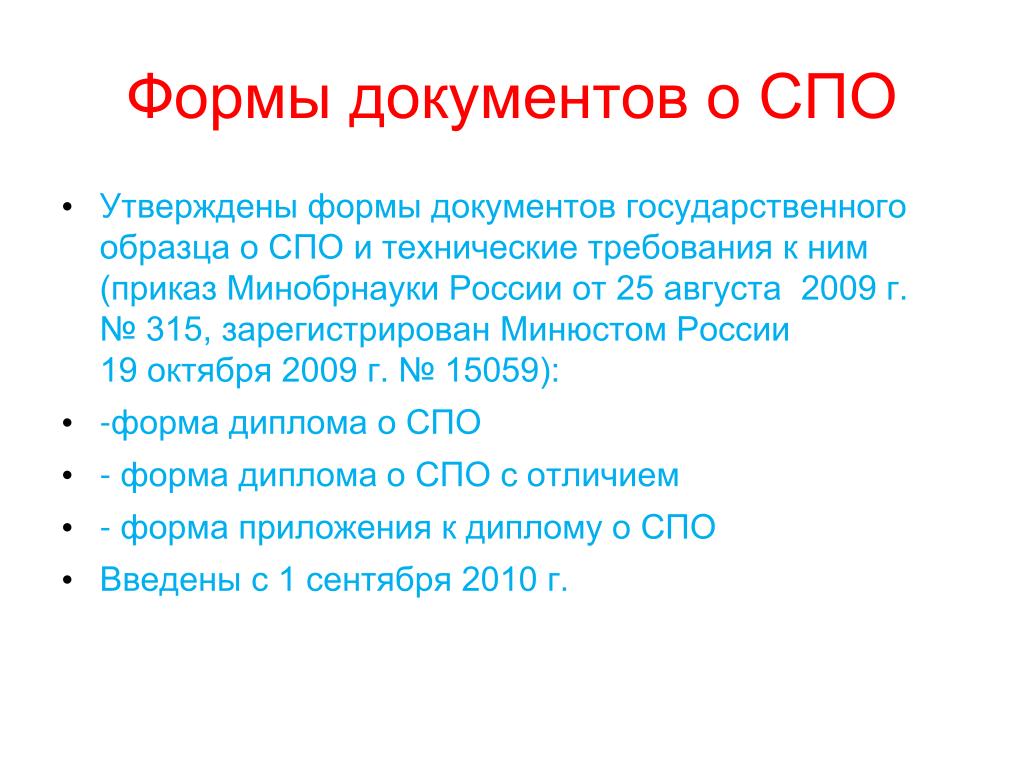 Формы документов о СПО

• Утверждены формы документов государственного образца о СПО и технические требования к ним (приказ Минобрнауки России от 25 августа 2009 г. № 315, зарегистрирован Минюстом России 19 октября 2009 г. № 15059):
• -форма диплома о СПО
• - форма диплома о СПО с отличием
• - форма приложения к диплому о СПО
• Введены с 1 сентября 2010 г.